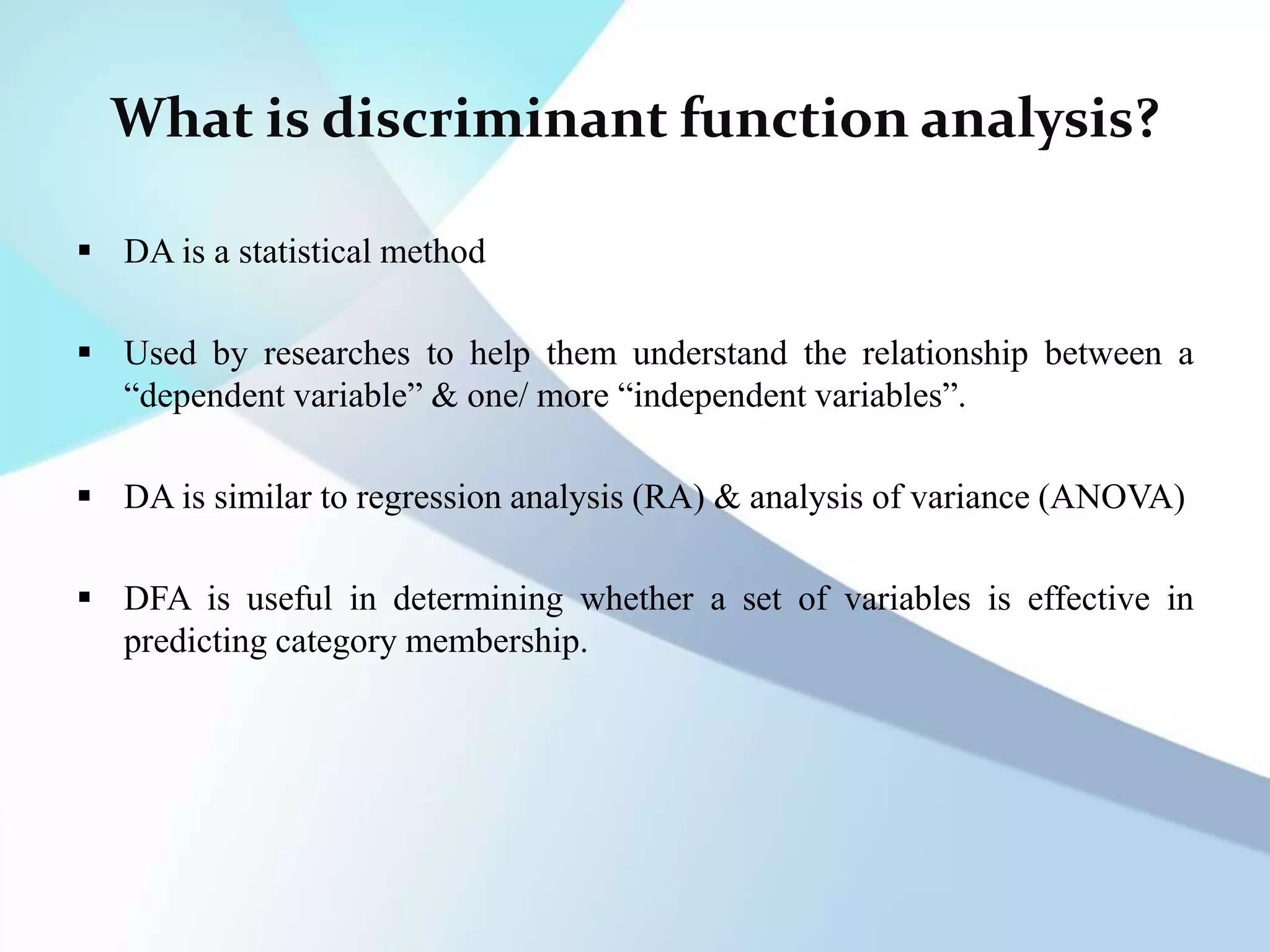 What is discriminant function analysis?

▪ DA is a statistical method

▪ Used by researches to help them understand the relationship between a “dependent variable” & one/ more “independent variables”.

▪ DA is similar to regression analysis (RA) & analysis of variance (ANOVA)

▪ DFA is useful in determining whether a set of variables is effective in predicting category membership.